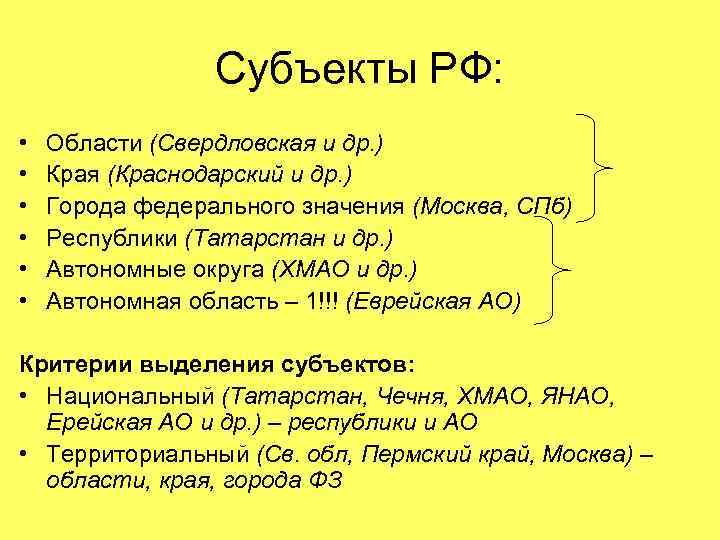 Субъекты РФ:

• Области (Свердловская и др.)
• Края (Краснодарский и др.)
• Города федерального значения (Москва, СПб)
• Республики (Татарстан и др.)
• Автономные округа (ХМАО и др.)
• Автономная область – 1!!! (Еврейская АО)

Критерии выделения субъектов:
• Национальный (Татарстан, Чечня, ХМАО, ЯНАО, Ерейская АО и др.) – республики и АО
• Территориальный (Св. обл, Пермский край, Москва) – области, края, города ФЗ